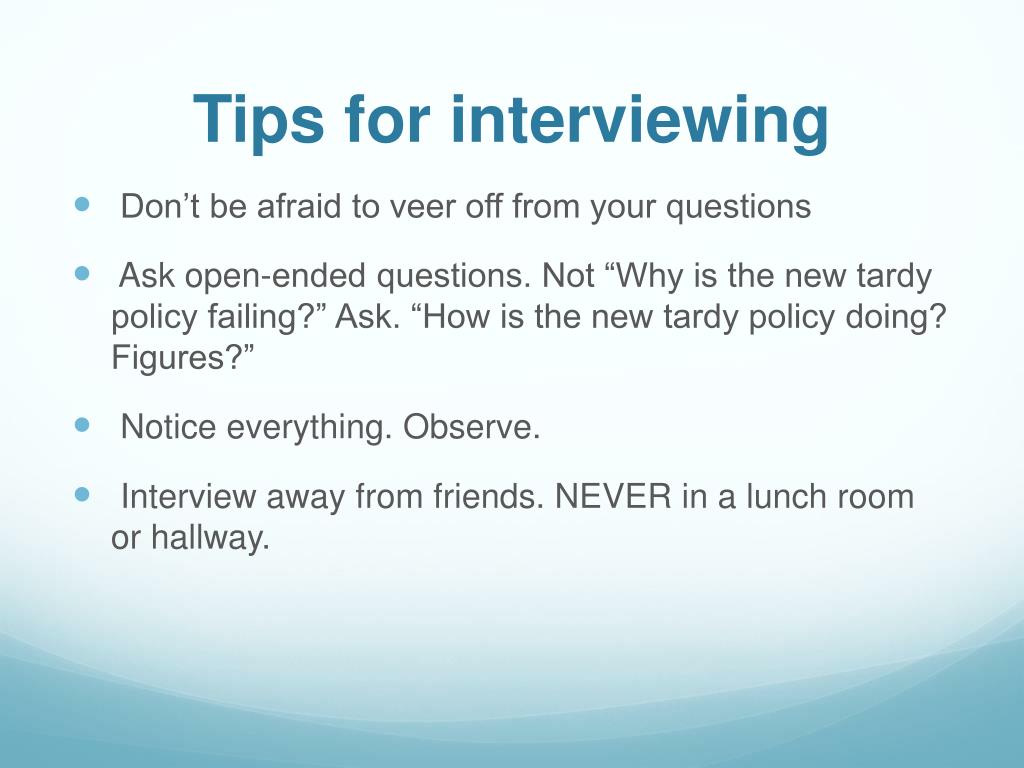 Tips for interviewing

- Don’t be afraid to veer off from your questions
- Ask open-ended questions. Not “Why is the new tardy policy failing?” Ask. “How is the new tardy policy doing? Figures?”
- Notice everything. Observe.
- Interview away from friends. NEVER in a lunch room or hallway.